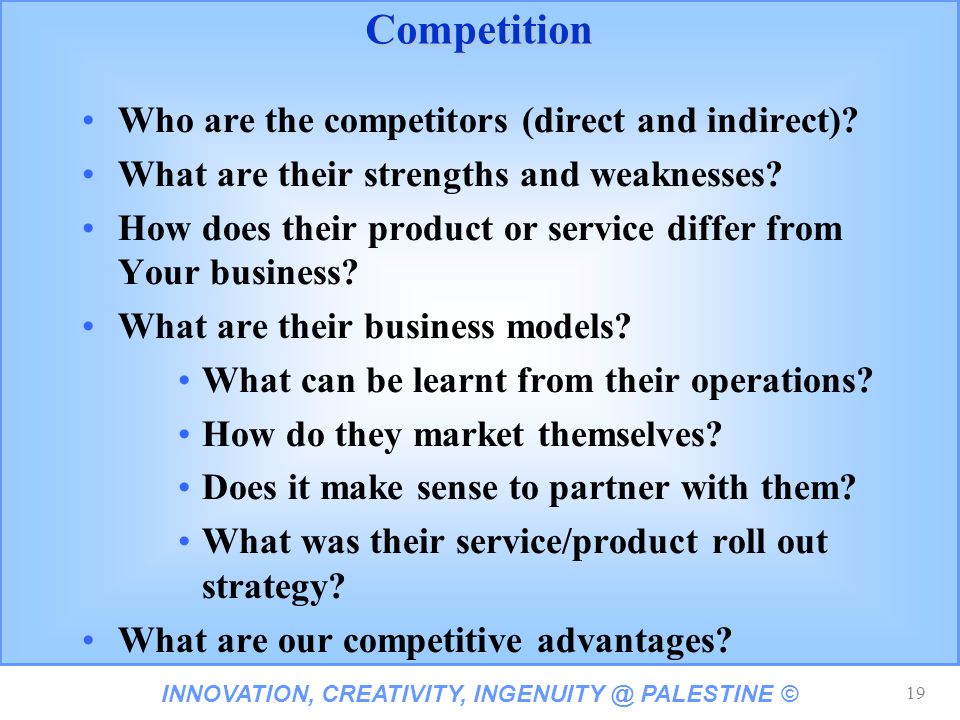 Competition

• Who are the competitors (direct and indirect)?
• What are their strengths and weaknesses?
• How does their product or service differ from Your business?
• What are their business models?
  • What can be learnt from their operations?
  • How do they market themselves?
  • Does it make sense to partner with them?
  • What was their service/product roll out strategy?
• What are our competitive advantages?

INNOVATION, CREATIVITY, INGENUITY @ PALESTINE ©

19